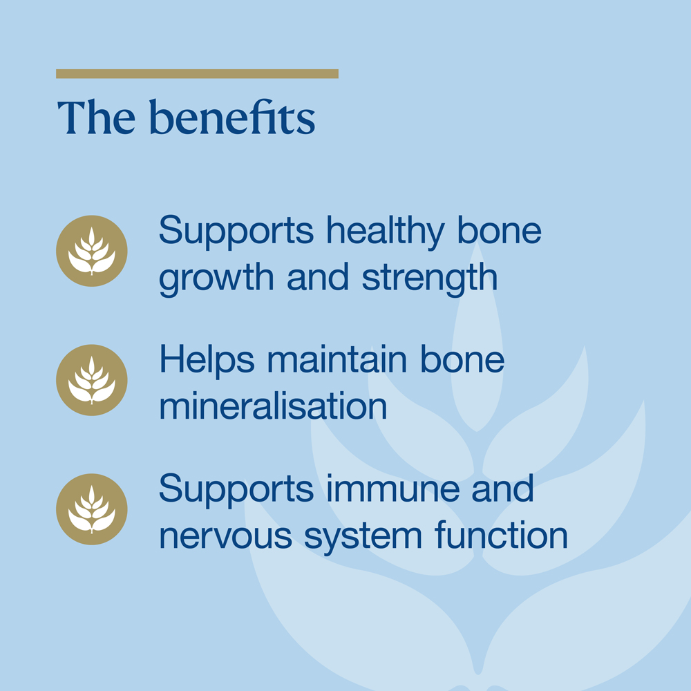 The benefits

Supports healthy bone growth and strength

Helps maintain bone mineralisation

Supports immune and nervous system function